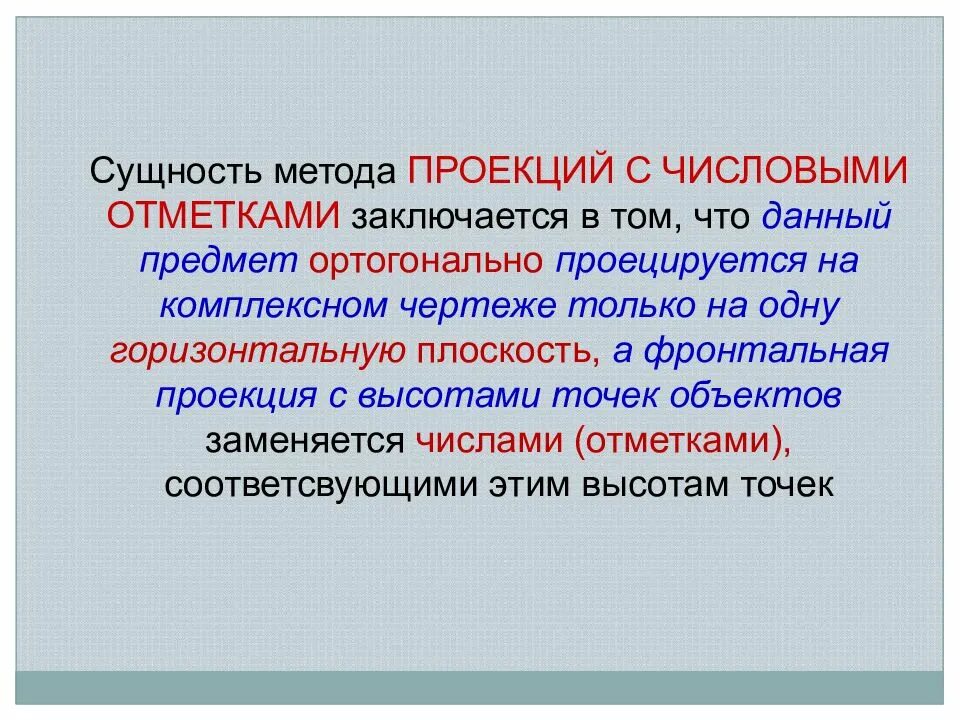 Сущность метода ПРОЕКЦИЙ С ЧИСЛОВЫМИ ОТМЕТКАМИ заключается в том, что данный предмет ортогонально проецируется на комплексном чертеже только на одну горизонтальную плоскость, а фронтальная проекция с высотами точек объектов заменяется числами (отметками), соответсвующими этим высотам точек